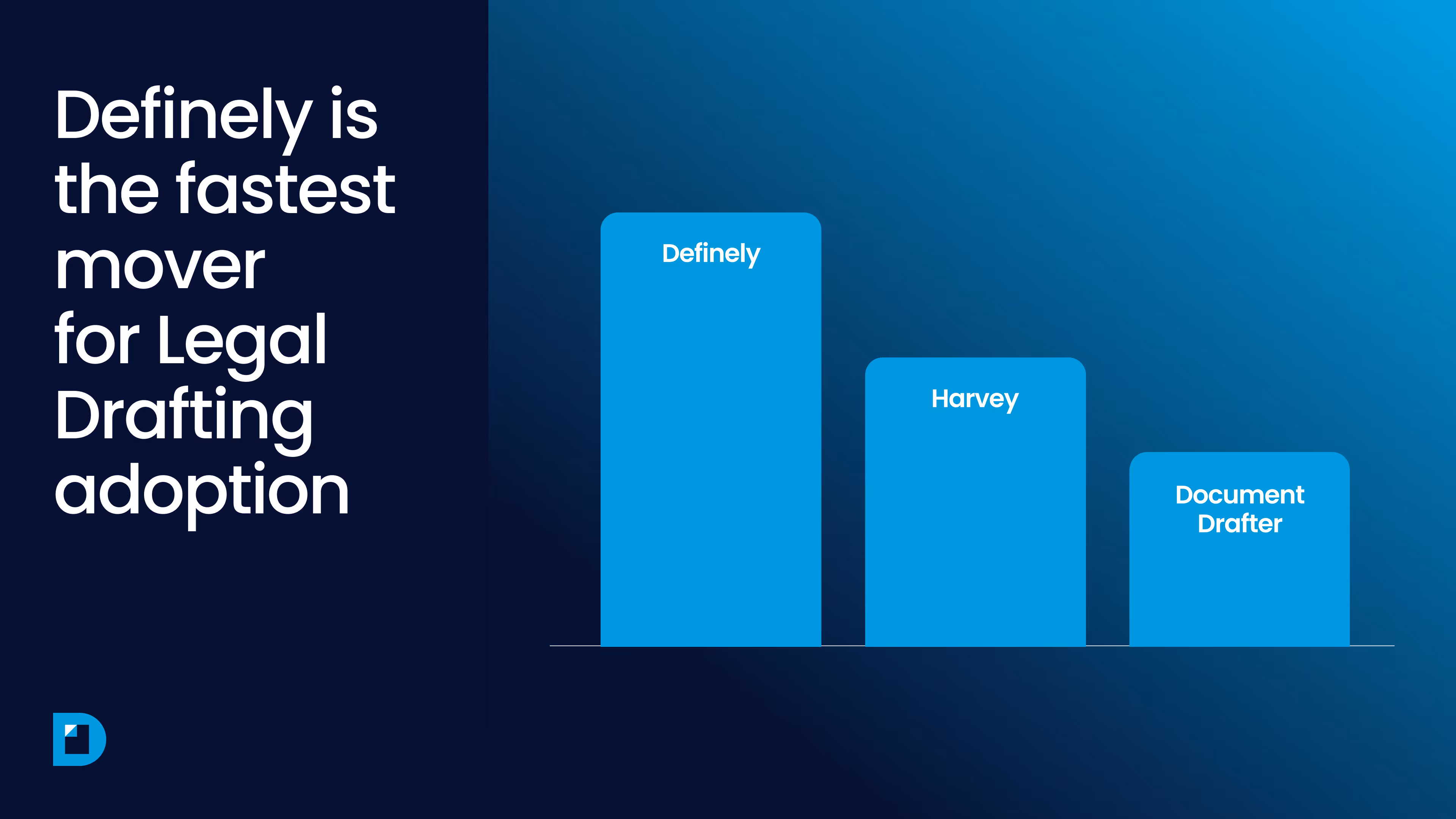 Definely is the fastest mover for Legal Drafting adoption

Definely

Harvey

Document Drafter